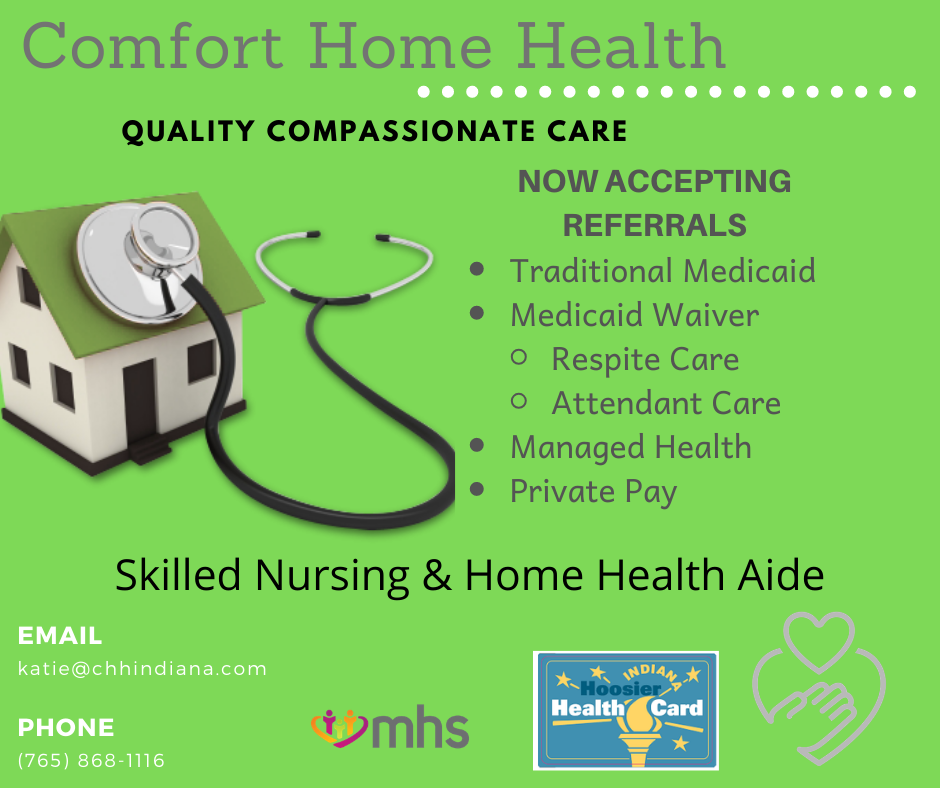 Comfort Home Health

QUALITY COMPASSIONATE CARE

NOW ACCEPTING REFERRALS

- Traditional Medicaid
- Medicaid Waiver
  - Respite Care
  - Attendant Care
- Managed Health
- Private Pay

Skilled Nursing & Home Health Aide

EMAIL
katie@chhindiana.com

PHONE
(765) 868-1116

mhs

INDIANA
Hoosier
Health Card